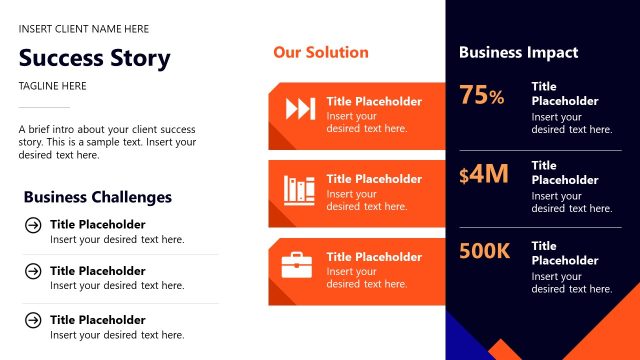 INSERT CLIENT NAME HERE

Success Story

TAGLINE HERE

A brief intro about your client success story. This is a sample text. Insert your desired text here.

Business Challenges

Title Placeholder
Insert your desired text here.

Title Placeholder
Insert your desired text here.

Title Placeholder
Insert your desired text here.

Our Solution

Title Placeholder
Insert your desired text here.

Title Placeholder
Insert your desired text here.

Title Placeholder
Insert your desired text here.

Business Impact

75%
Title Placeholder
Insert your desired text here.

$4M
Title Placeholder
Insert your desired text here.

500K
Title Placeholder
Insert your desired text here.